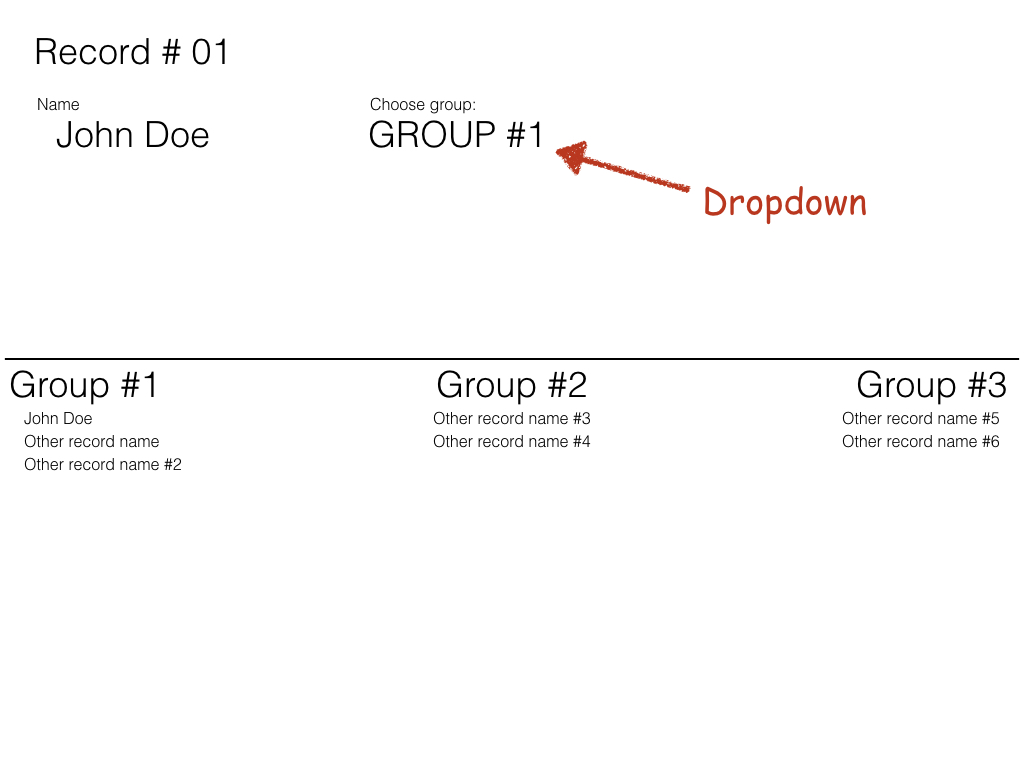 Record # 01

Name
John Doe

Choose group:
GROUP #1

Dropdown

Group #1
John Doe
Other record name
Other record name #2

Group #2
Other record name #3
Other record name #4

Group #3
Other record name #5
Other record name #6